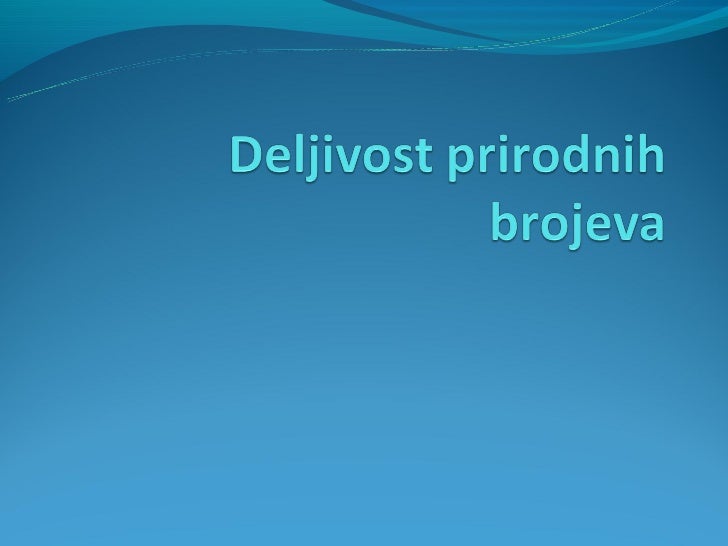 Deljivost prirodnih brojeva